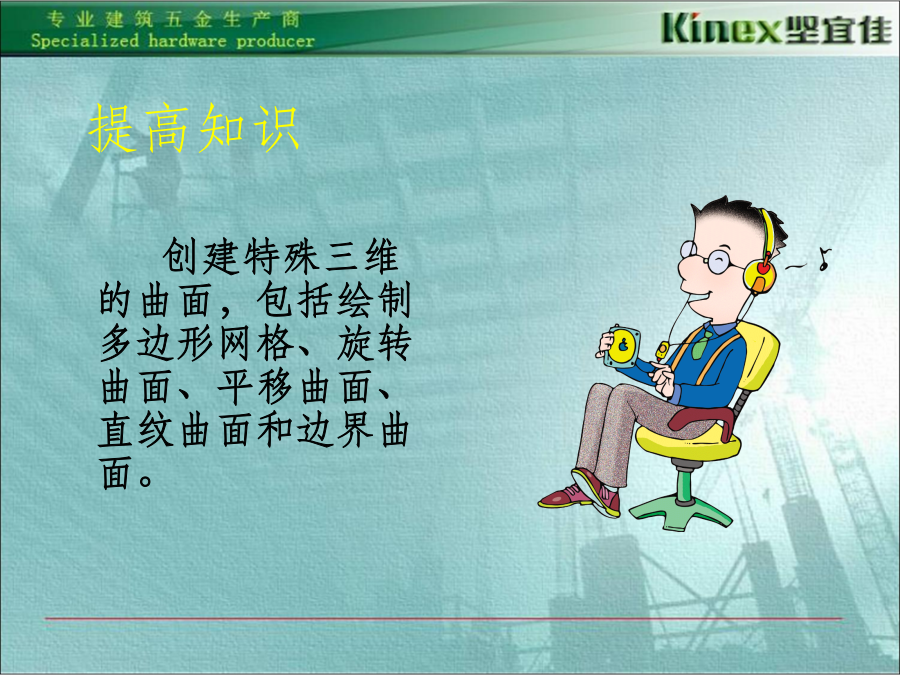 专业建筑五金生产商
Specialized hardware producer

Kinex坚宜佳

提高知识

创建特殊三维的曲面，包括绘制多边形网格、旋转曲面、平移曲面、直纹曲面和边界曲面。